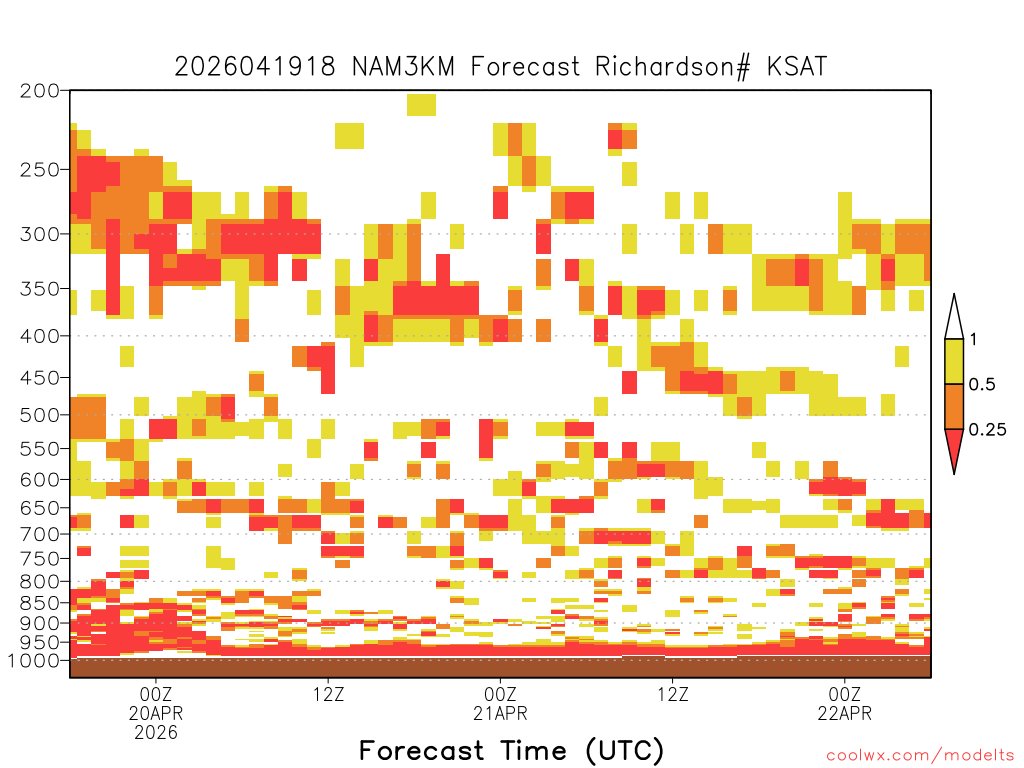 2026041918 NAM3KM Forecast Richardson# KSAT

200
250
300
350
400
450
500
550
600
650
700
750
800
850
900
950
1000

1
0.5
0.25

00Z
20APR
2026
12Z
00Z
21APR
12Z
00Z
22APR

Forecast Time (UTC)

coolwx.com/modelts